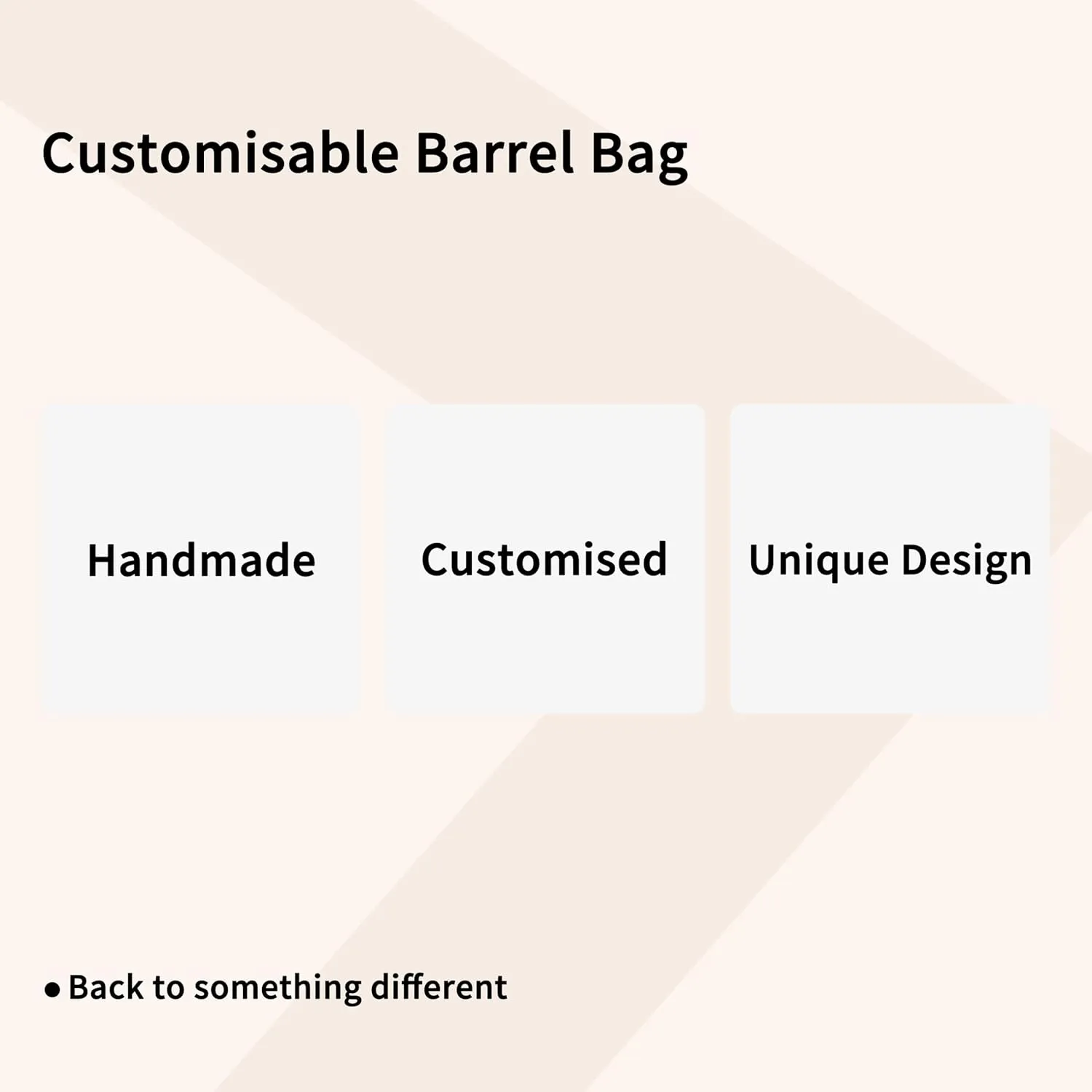 Customisable Barrel Bag

Handmade

Customised

Unique Design

● Back to something different